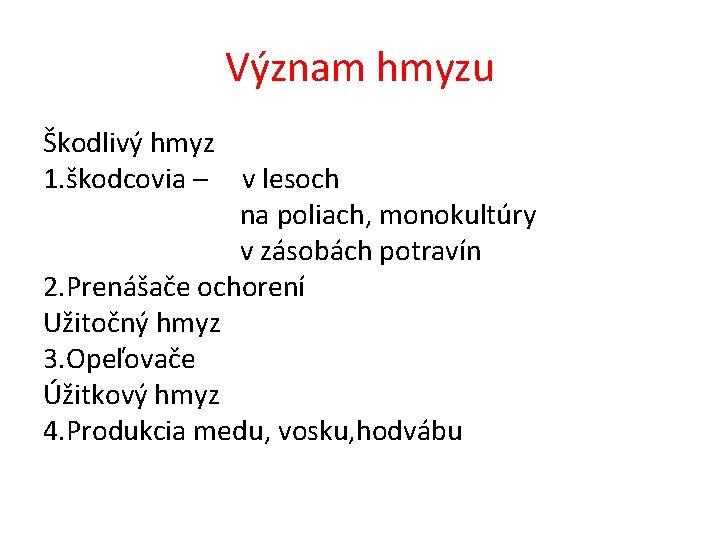 Význam hmyzu

Škodlivý hmyz
1.škodcovia – v lesoch
na poliach, monokultúry
v zásobách potravín
2.Prenášače ochorení
Užitočný hmyz
3.Opeľovače
Úžitkový hmyz
4.Produkcia medu, vosku,hodvábu